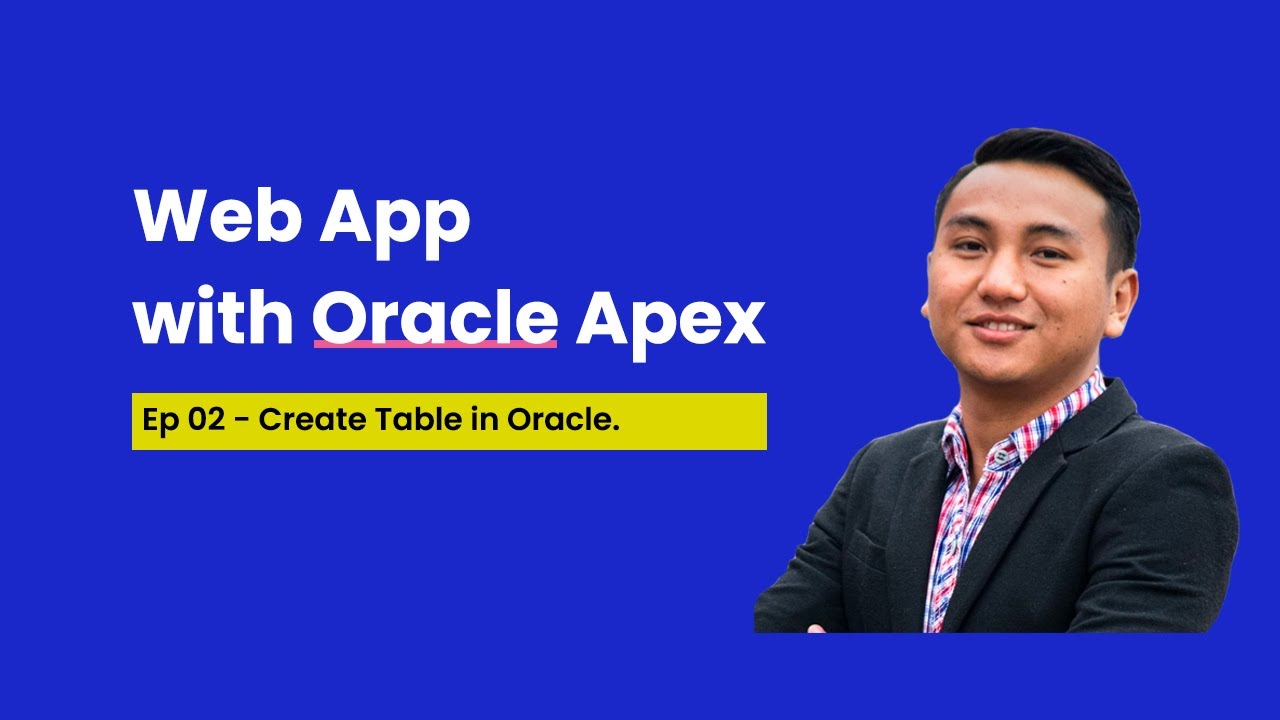 Web App
with Oracle Apex

Ep 02 - Create Table in Oracle.